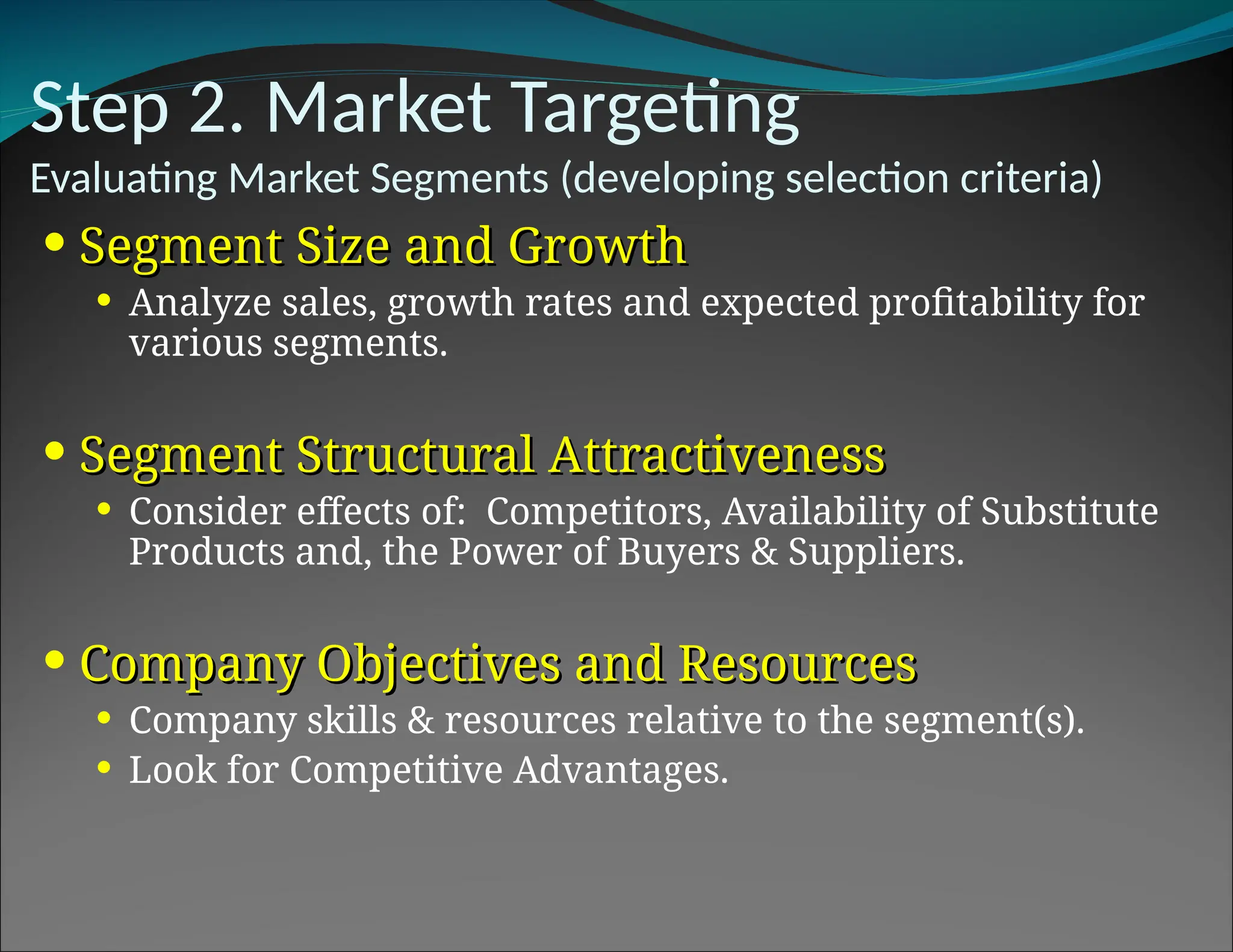 Step 2. Market Targeting
Evaluating Market Segments (developing selection criteria)

• Segment Size and Growth
  • Analyze sales, growth rates and expected profitability for various segments.

• Segment Structural Attractiveness
  • Consider effects of:  Competitors, Availability of Substitute Products and, the Power of Buyers & Suppliers.

• Company Objectives and Resources
  • Company skills & resources relative to the segment(s).
  • Look for Competitive Advantages.